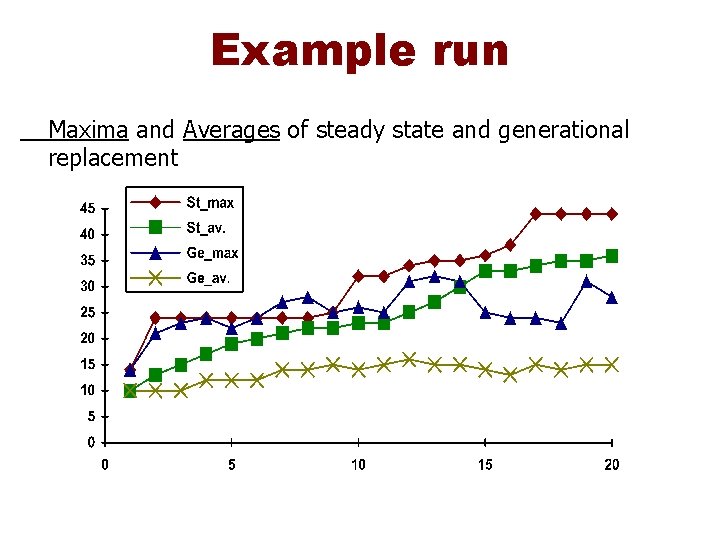 Example run

Maxima and Averages of steady state and generational replacement

St_max
St_av.
Ge_max
Ge_av.

45
40
35
30
25
20
15
10
5
0

0
5
10
15
20